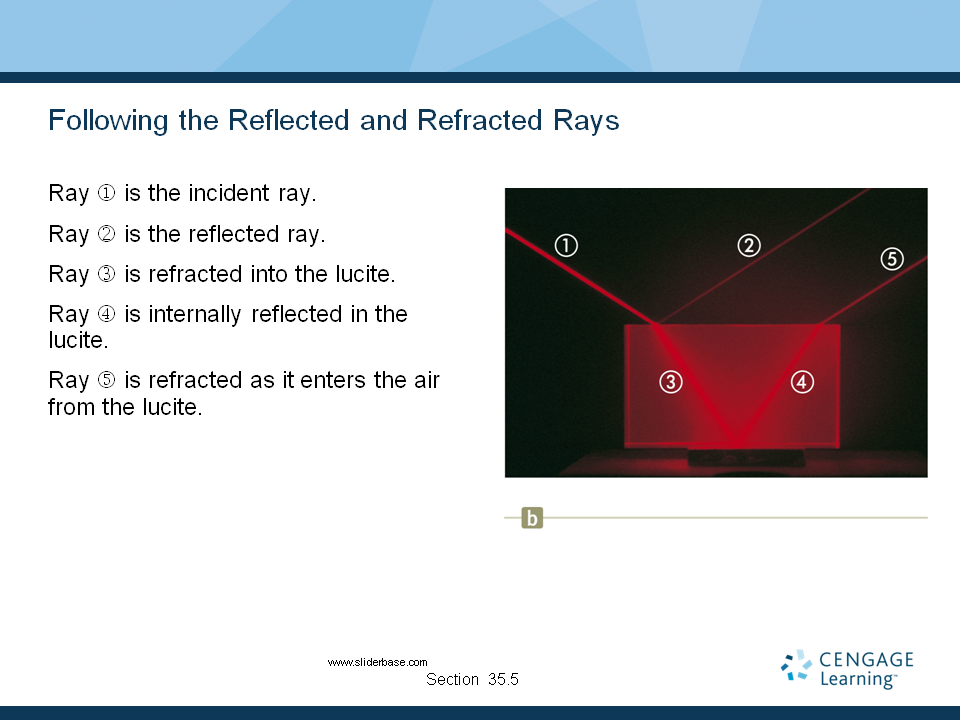 Following the Reflected and Refracted Rays

Ray ① is the incident ray.

Ray ② is the reflected ray.

Ray ③ is refracted into the lucite.

Ray ④ is internally reflected in the lucite.

Ray ⑤ is refracted as it enters the air from the lucite.

①
②
⑤
③
④

b

www.sliderbase.com

Section 35.5

CENGAGE Learning™